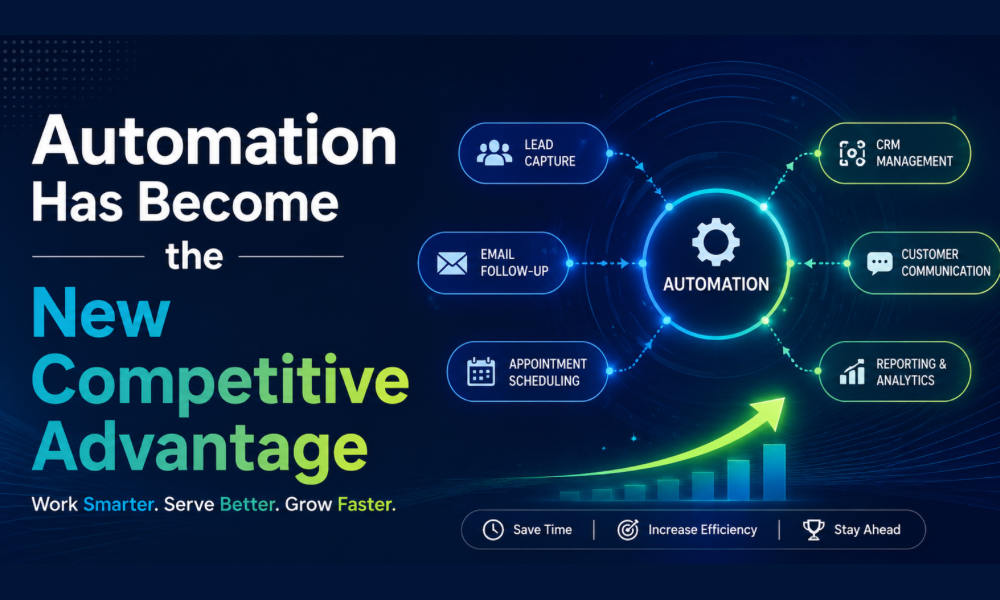 Automation Has Become the New Competitive Advantage

Work Smarter. Serve Better. Grow Faster.

LEAD CAPTURE

EMAIL FOLLOW-UP

APPOINTMENT SCHEDULING

AUTOMATION

CRM MANAGEMENT

CUSTOMER COMMUNICATION

REPORTING & ANALYTICS

Save Time | Increase Efficiency | Stay Ahead